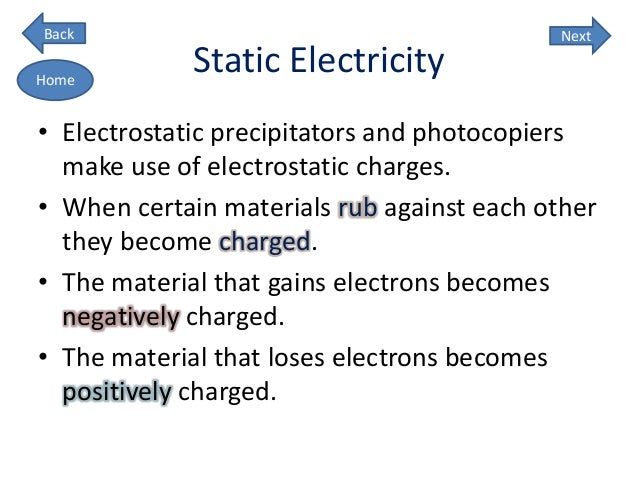 Back

Next

Home

Static Electricity

• Electrostatic precipitators and photocopiers make use of electrostatic charges.

• When certain materials rub against each other they become charged.

• The material that gains electrons becomes negatively charged.

• The material that loses electrons becomes positively charged.